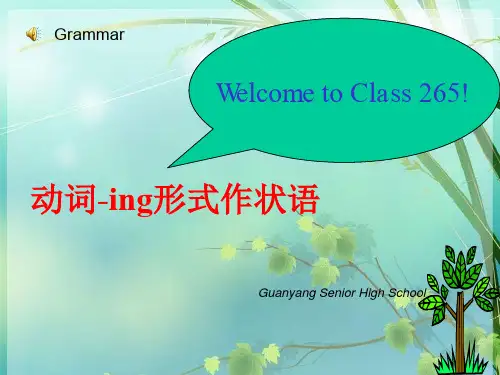 Grammar

Welcome to Class 265!

动词-ing形式作状语

Guanyang Senior High School